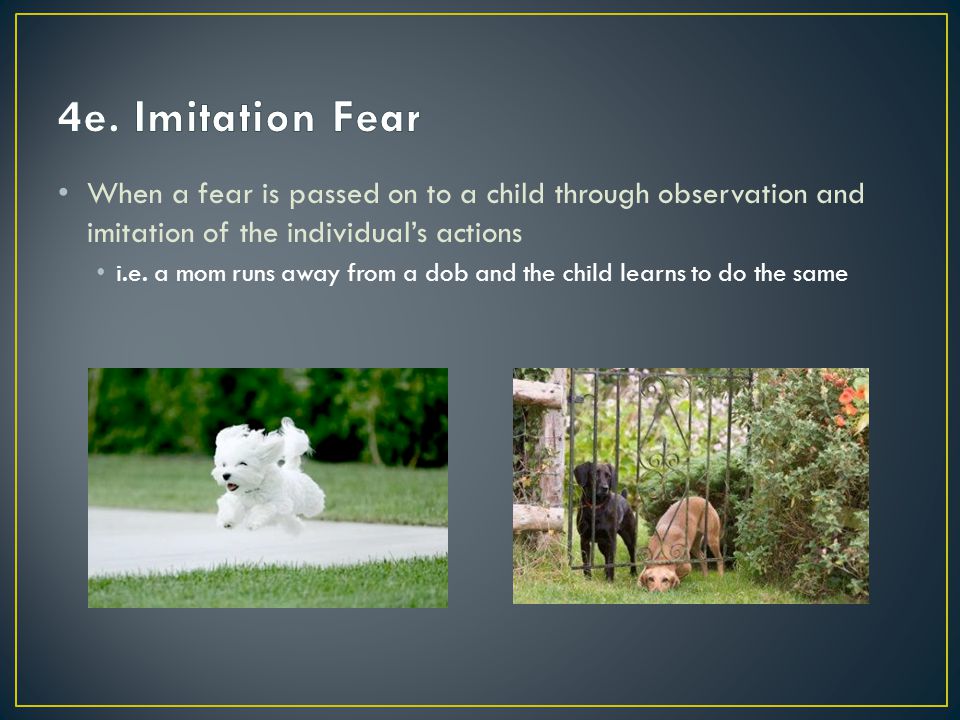 4e. Imitation Fear

• When a fear is passed on to a child through observation and imitation of the individual's actions
  • i.e. a mom runs away from a dob and the child learns to do the same